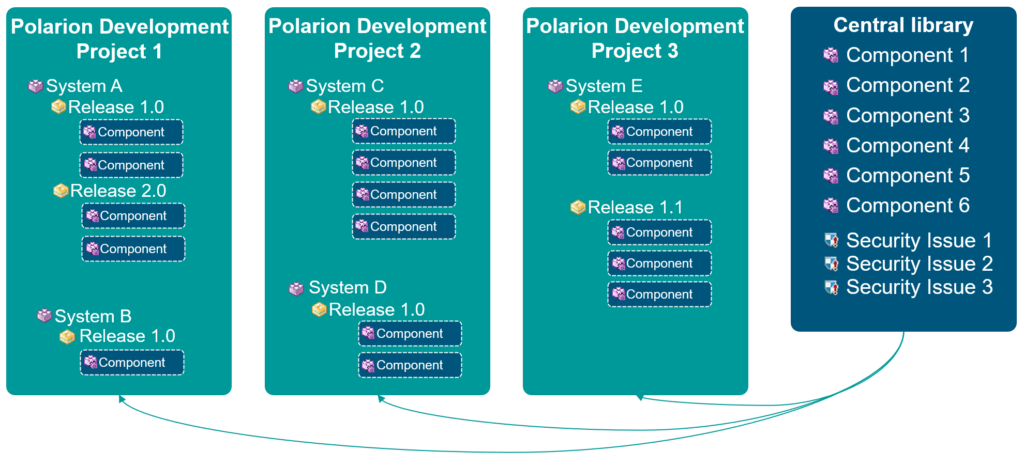 Polarion Development Project 1

System A
Release 1.0
Component
Component
Release 2.0
Component
Component

System B
Release 1.0
Component

Polarion Development Project 2

System C
Release 1.0
Component
Component
Component
Component

System D
Release 1.0
Component
Component

Polarion Development Project 3

System E
Release 1.0
Component
Component

Release 1.1
Component
Component
Component

Central library

Component 1
Component 2
Component 3
Component 4
Component 5
Component 6

Security Issue 1
Security Issue 2
Security Issue 3